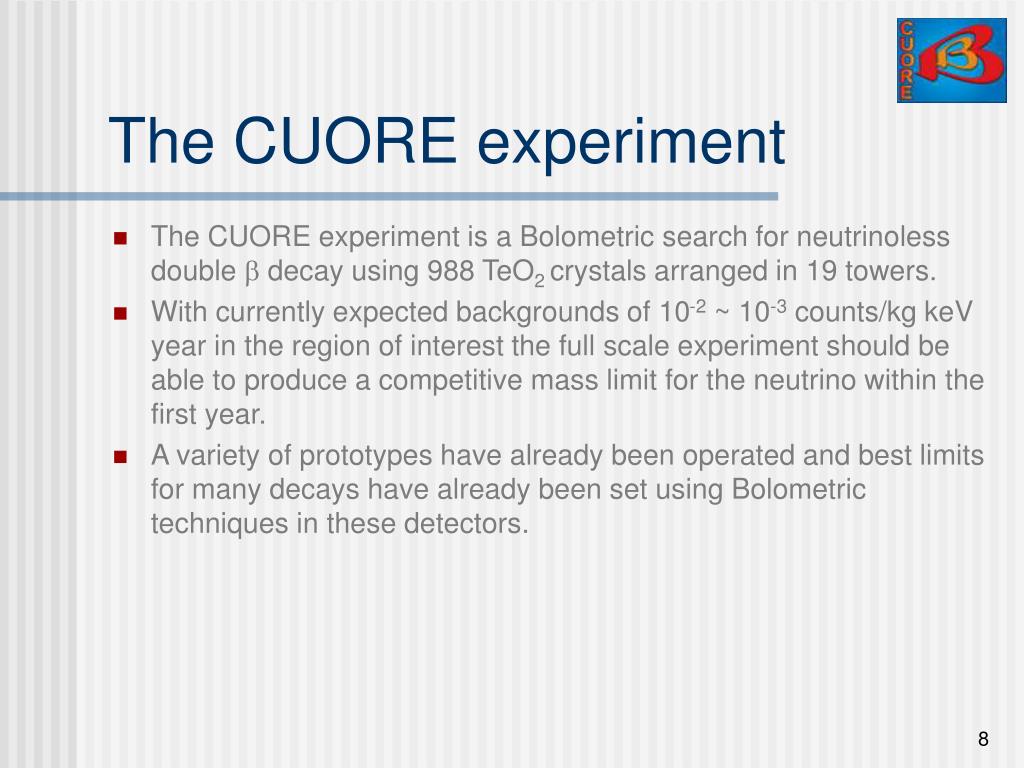 CUORE

The CUORE experiment

- The CUORE experiment is a Bolometric search for neutrinoless double $\beta$ decay using 988 $TeO_2$ crystals arranged in 19 towers.
- With currently expected backgrounds of $10^{-2}$ ~ $10^{-3}$ counts/kg keV year in the region of interest the full scale experiment should be able to produce a competitive mass limit for the neutrino within the first year.
- A variety of prototypes have already been operated and best limits for many decays have already been set using Bolometric techniques in these detectors.

8